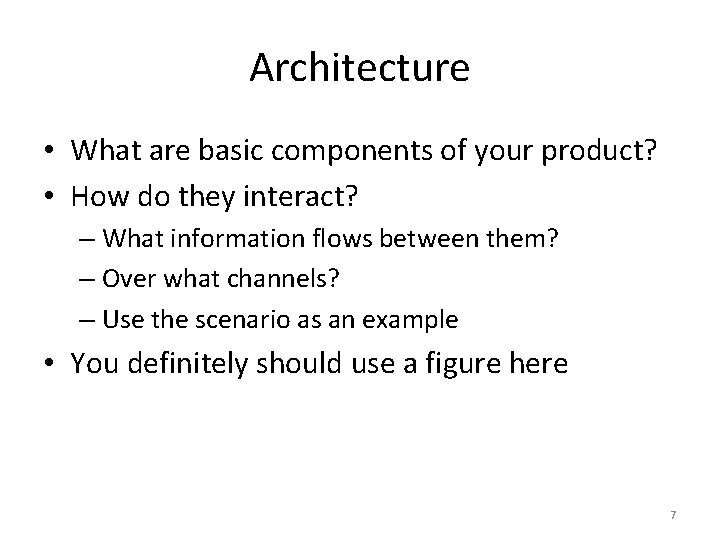 Architecture

• What are basic components of your product?
• How do they interact?
– What information flows between them?
– Over what channels?
– Use the scenario as an example
• You definitely should use a figure here

7